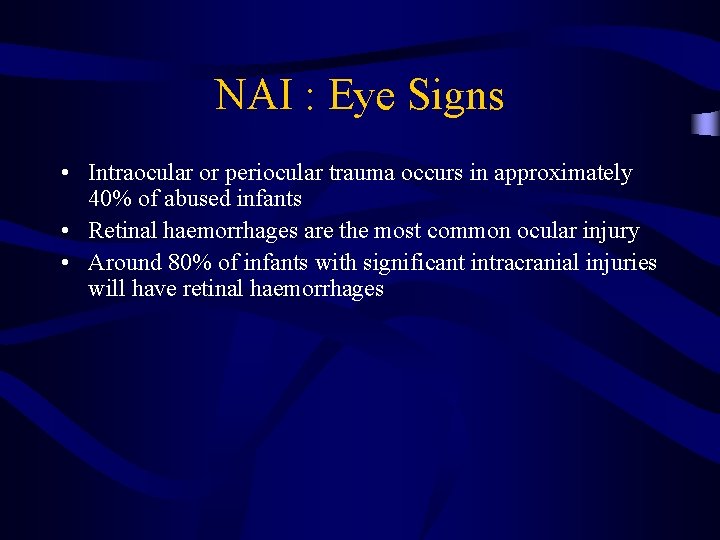 NAI : Eye Signs

• Intraocular or periocular trauma occurs in approximately 40% of abused infants
• Retinal haemorrhages are the most common ocular injury
• Around 80% of infants with significant intracranial injuries will have retinal haemorrhages